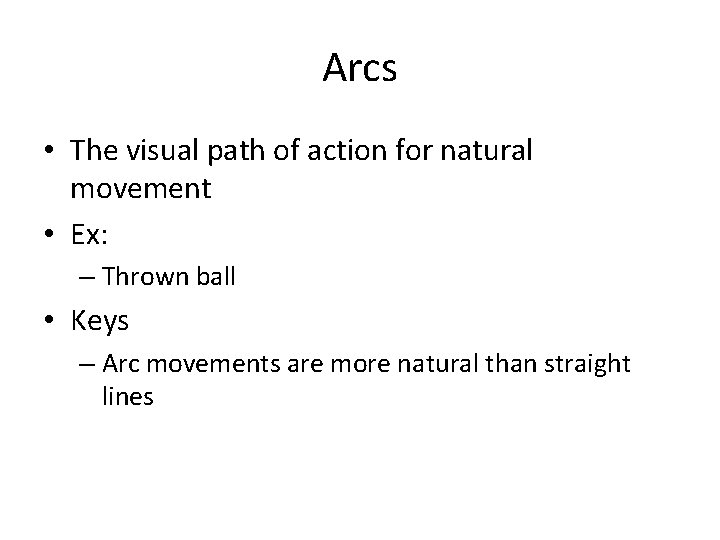 Arcs

• The visual path of action for natural movement
• Ex:
  – Thrown ball
• Keys
  – Arc movements are more natural than straight lines